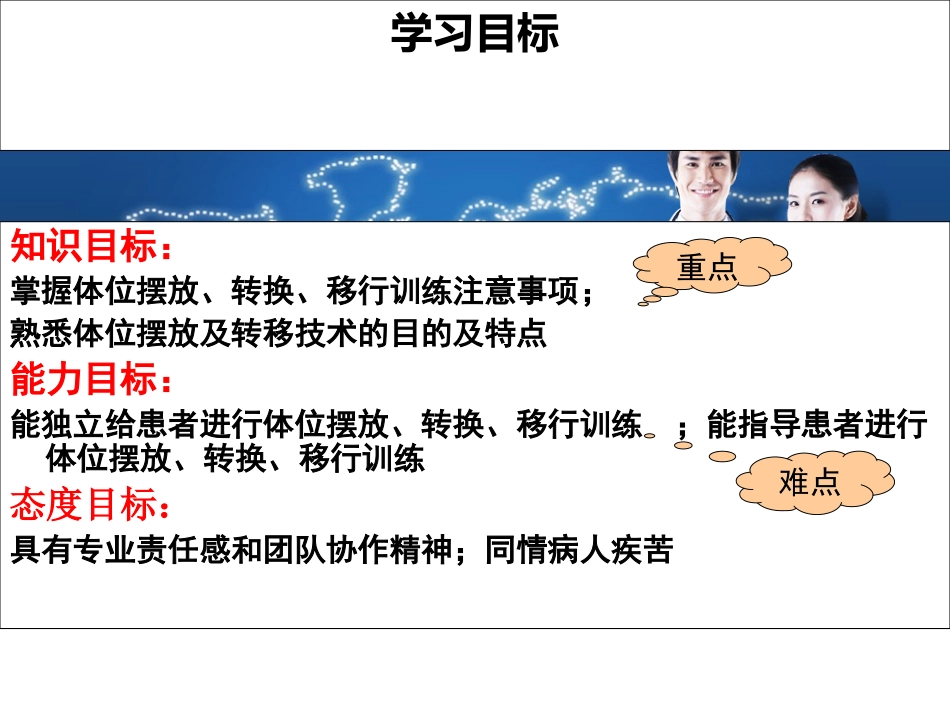 学习目标

知识目标：

重点

掌握体位摆放、转换、移行训练注意事项；

熟悉体位摆放及转移技术的目的及特点

能力目标：

能独立给患者进行体位摆放、转换、移行训练 ；能指导患者进行体位摆放、转换、移行训练

难点

态度目标：

具有专业责任感和团队协作精神；同情病人疾苦